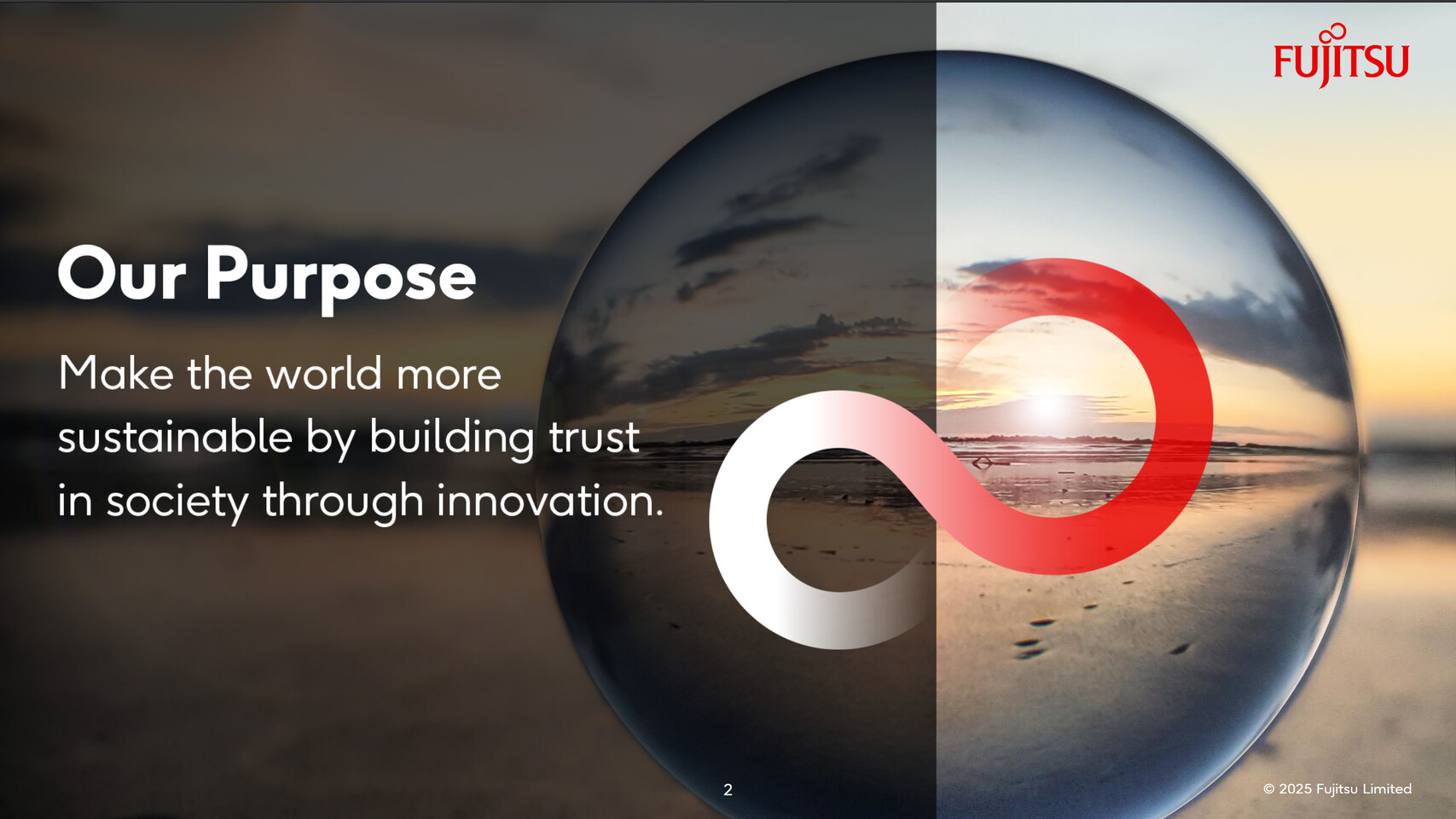 FUJITSU

Our Purpose

Make the world more sustainable by building trust in society through innovation.

2

© 2025 Fujitsu Limited